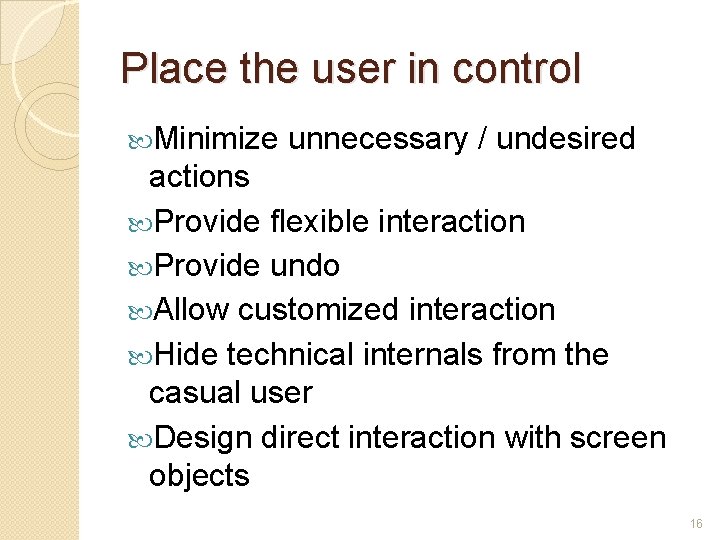 Place the user in control

Minimize unnecessary / undesired actions

Provide flexible interaction

Provide undo

Allow customized interaction

Hide technical internals from the casual user

Design direct interaction with screen objects

16